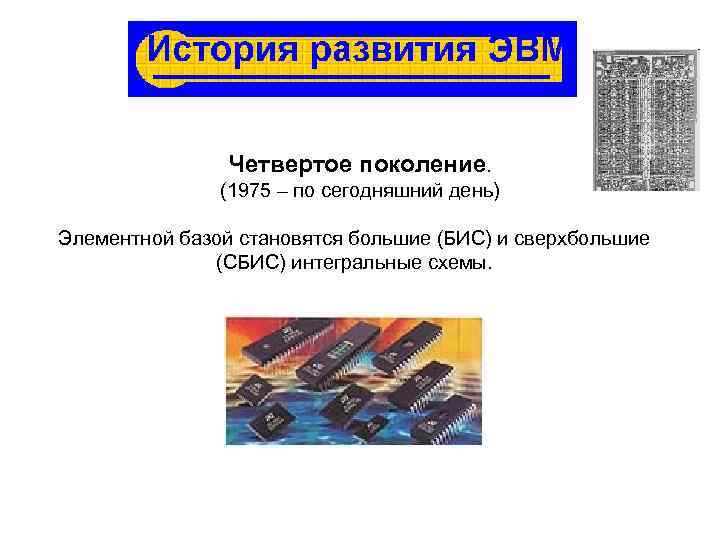 История развития ЭВМ

Четвертое поколение.
(1975 – по сегодняшний день)

Элементной базой становятся большие (БИС) и сверхбольшие (СБИС) интегральные схемы.